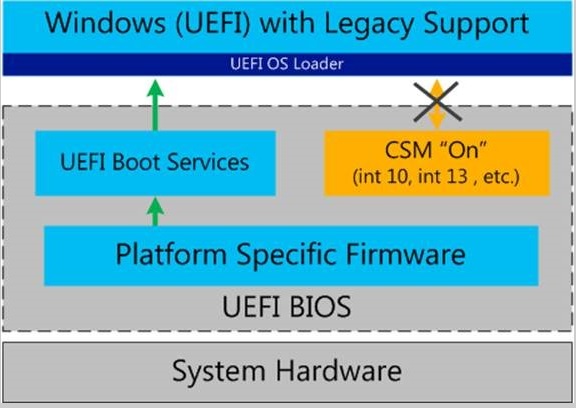 Windows (UEFI) with Legacy Support

UEFI OS Loader

UEFI Boot Services

CSM “On”
(int 10, int 13 , etc.)

Platform Specific Firmware

UEFI BIOS

System Hardware